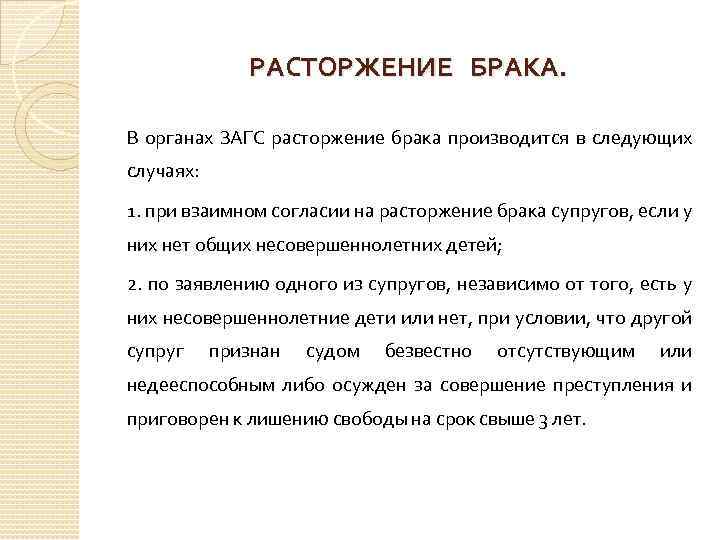 РАСТОРЖЕНИЕ БРАКА.

В органах ЗАГС расторжение брака производится в следующих случаях:

1. при взаимном согласии на расторжение брака супругов, если у них нет общих несовершеннолетних детей;

2. по заявлению одного из супругов, независимо от того, есть у них несовершеннолетние дети или нет, при условии, что другой супруг признан судом безвестно отсутствующим или недееспособным либо осужден за совершение преступления и приговорен к лишению свободы на срок свыше 3 лет.